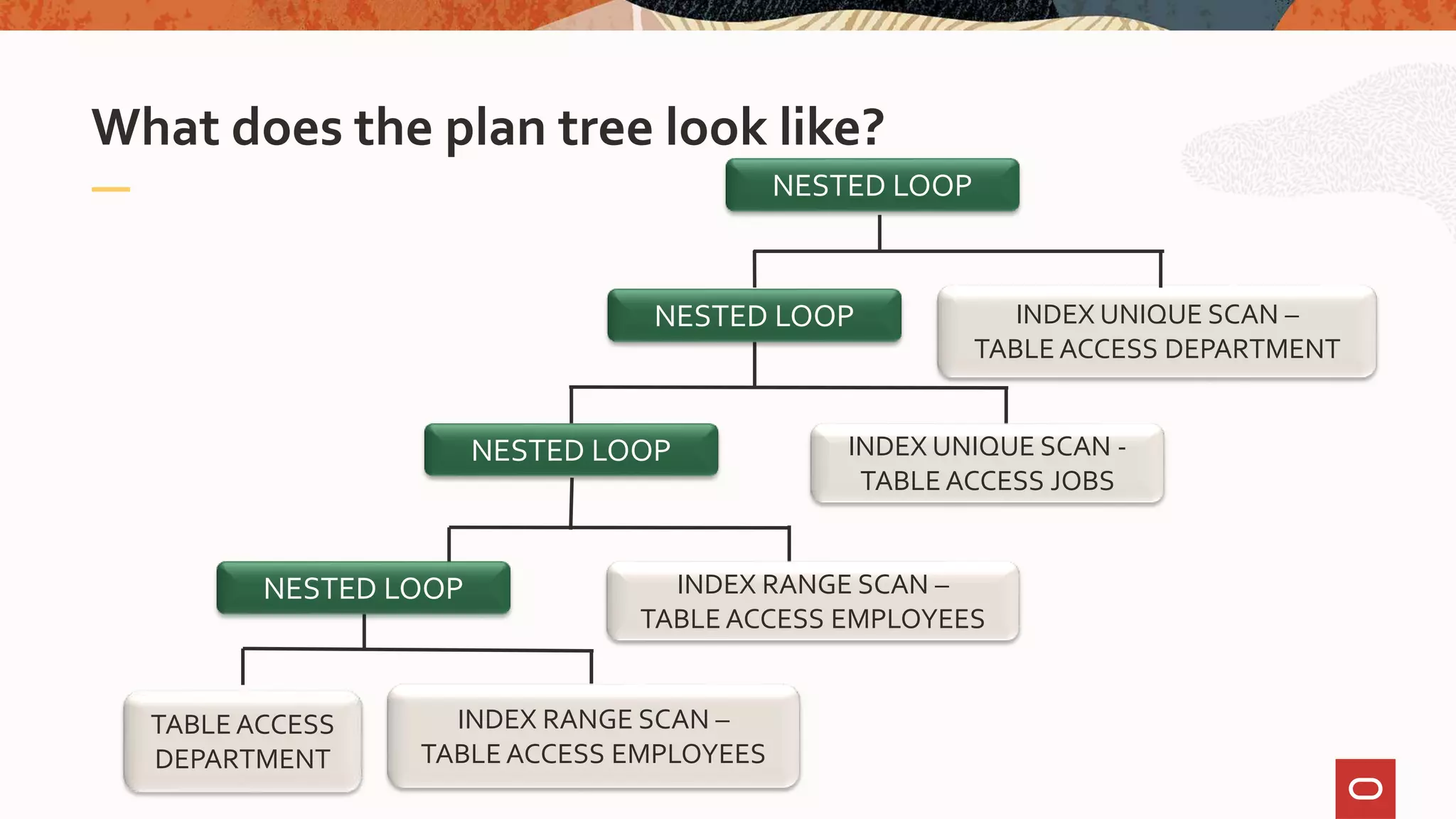 What does the plan tree look like?

NESTED LOOP

NESTED LOOP

INDEX UNIQUE SCAN – TABLE ACCESS DEPARTMENT

NESTED LOOP

INDEX UNIQUE SCAN - TABLE ACCESS JOBS

NESTED LOOP

INDEX RANGE SCAN – TABLE ACCESS EMPLOYEES

TABLE ACCESS DEPARTMENT

INDEX RANGE SCAN – TABLE ACCESS EMPLOYEES